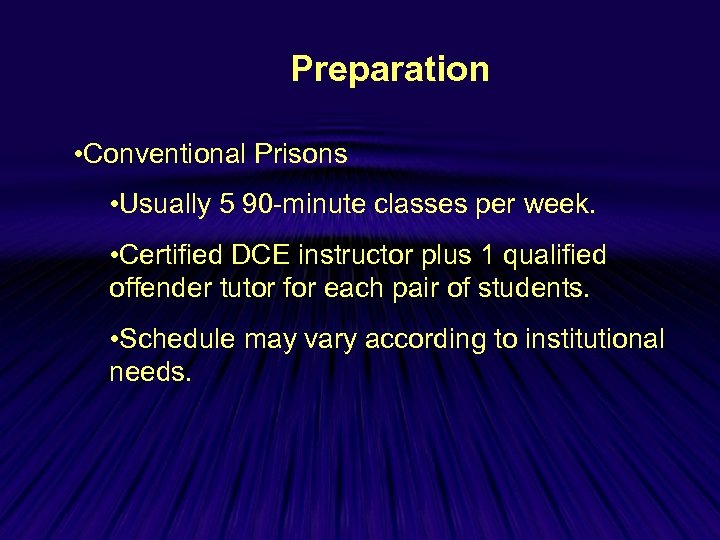 Preparation

•Conventional Prisons

•Usually 5 90-minute classes per week.

•Certified DCE instructor plus 1 qualified offender tutor for each pair of students.

•Schedule may vary according to institutional needs.